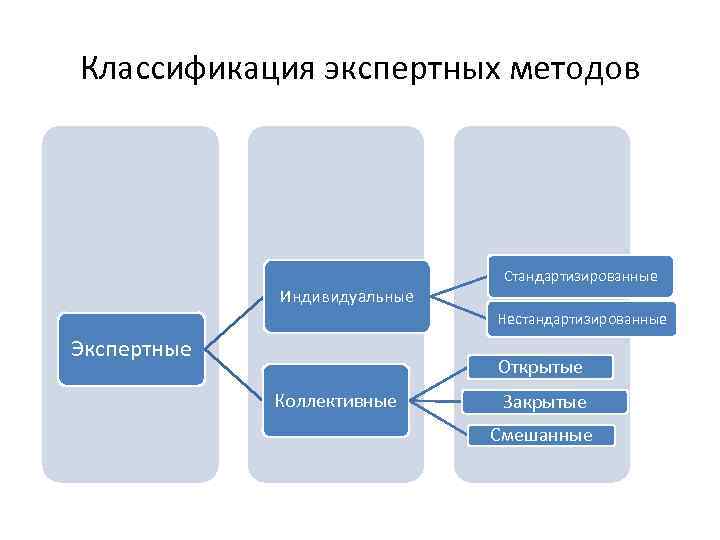 Классификация экспертных методов

Экспертные

Индивидуальные

Коллективные

Стандартизированные

Нестандартизированные

Открытые

Закрытые

Смешанные